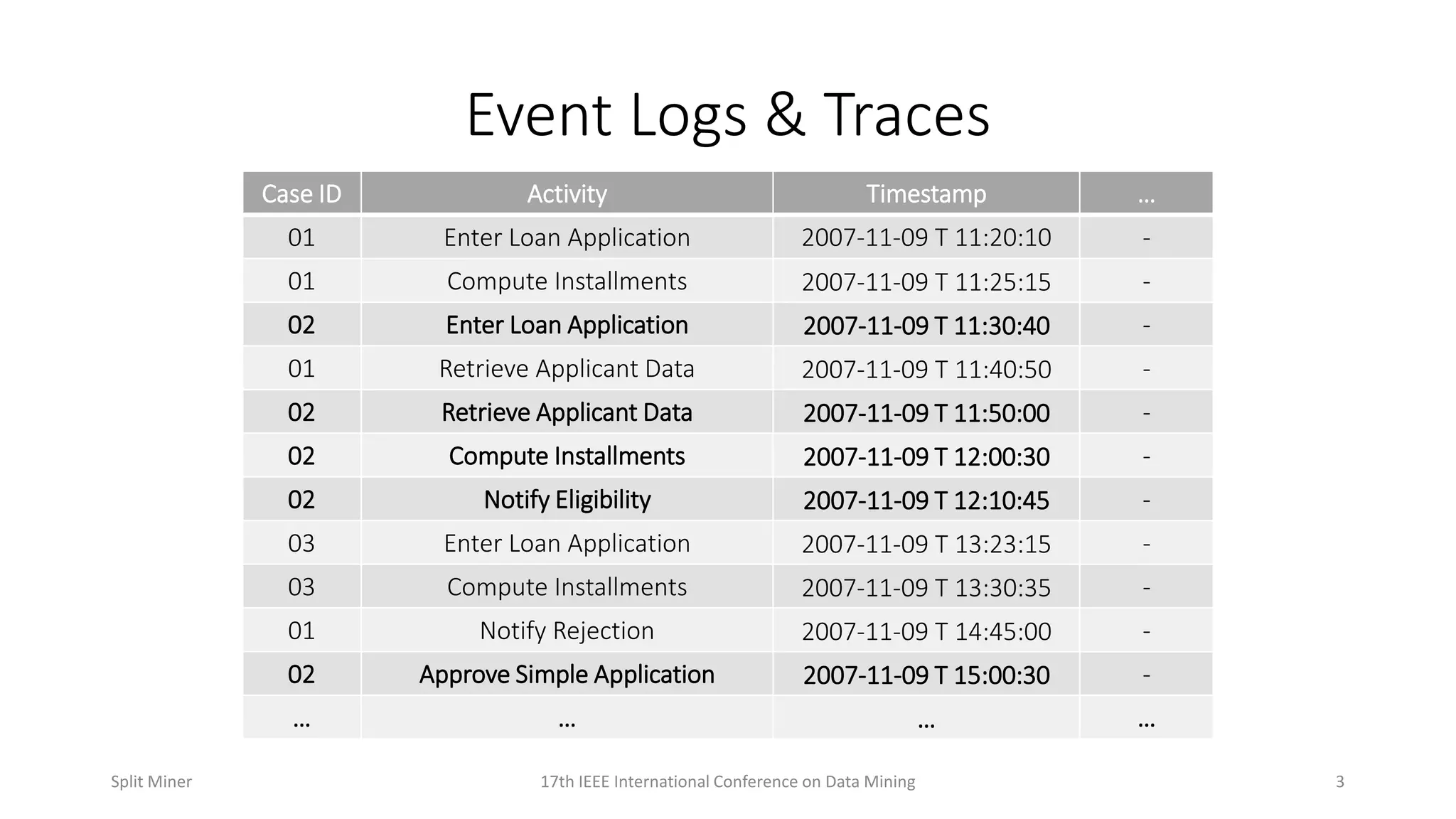 Event Logs & Traces

| Case ID | Activity | Timestamp | … |
|---|---|---|---|
| 01 | Enter Loan Application | 2007-11-09 T 11:20:10 | - |
| 01 | Compute Installments | 2007-11-09 T 11:25:15 | - |
| 02 | Enter Loan Application | 2007-11-09 T 11:30:40 | - |
| 01 | Retrieve Applicant Data | 2007-11-09 T 11:40:50 | - |
| 02 | Retrieve Applicant Data | 2007-11-09 T 11:50:00 | - |
| 02 | Compute Installments | 2007-11-09 T 12:00:30 | - |
| 02 | Notify Eligibility | 2007-11-09 T 12:10:45 | - |
| 03 | Enter Loan Application | 2007-11-09 T 13:23:15 | - |
| 03 | Compute Installments | 2007-11-09 T 13:30:35 | - |
| 01 | Notify Rejection | 2007-11-09 T 14:45:00 | - |
| 02 | Approve Simple Application | 2007-11-09 T 15:00:30 | - |
| … | … | … | … |

Split Miner 17th IEEE International Conference on Data Mining 3